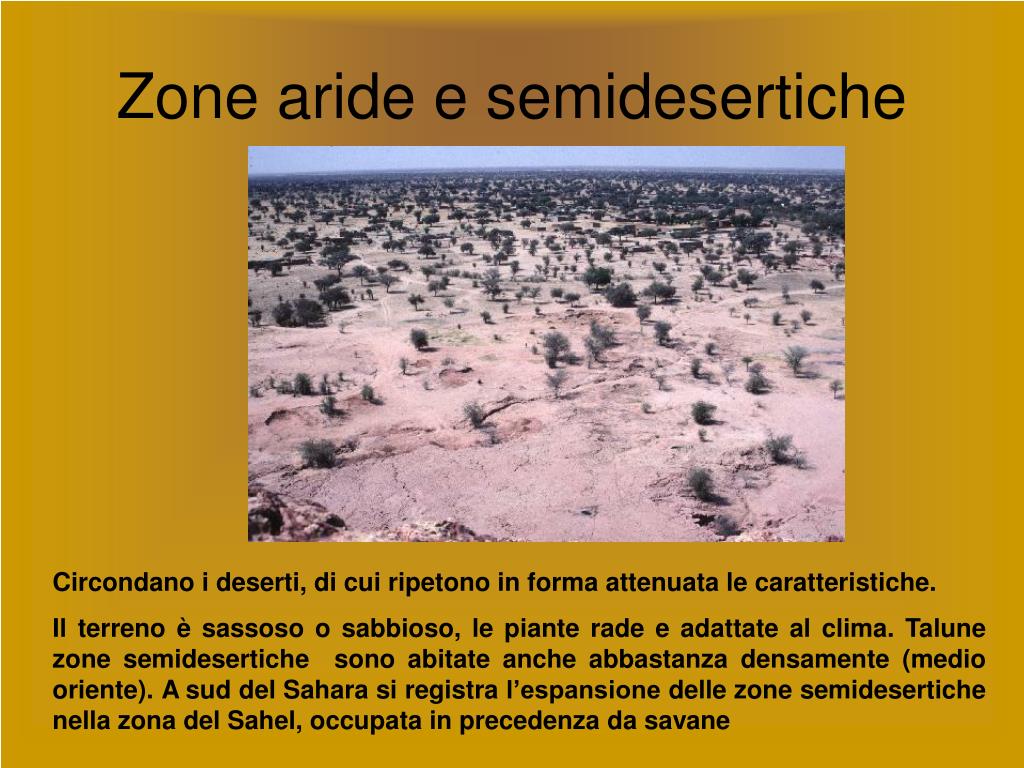 Zone aride e semidesertiche

Circondano i deserti, di cui ripetono in forma attenuata le caratteristiche.

Il terreno è sassoso o sabbioso, le piante rade e adattate al clima. Talune zone semidesertiche sono abitate anche abbastanza densamente (medio oriente). A sud del Sahara si registra l'espansione delle zone semidesertiche nella zona del Sahel, occupata in precedenza da savane